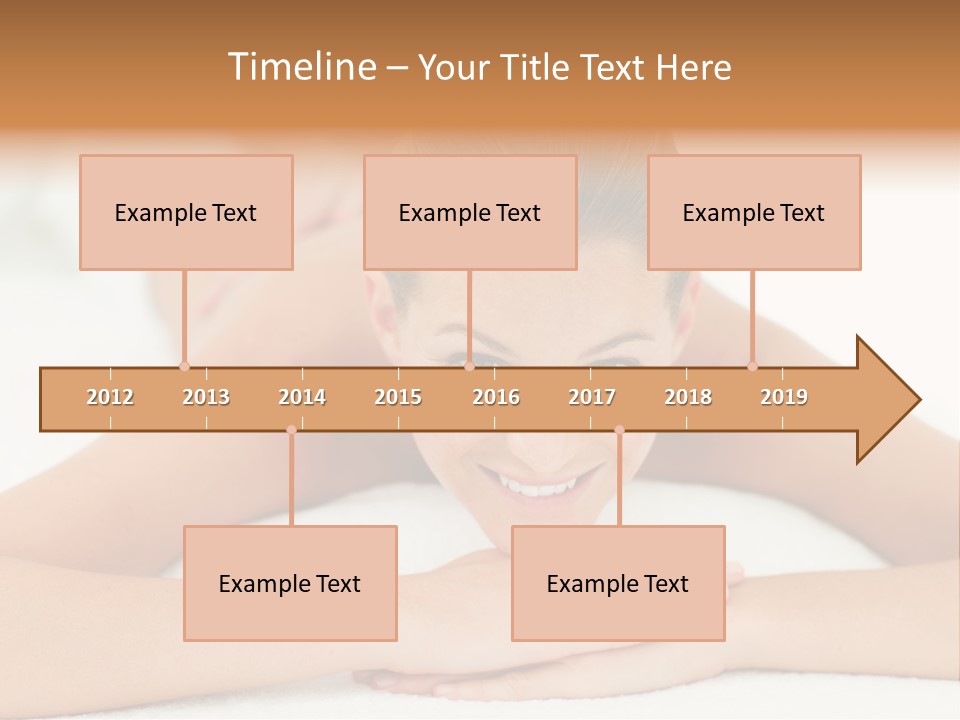 Timeline – Your Title Text Here

Example Text

Example Text

Example Text

2012 2013 2014 2015 2016 2017 2018 2019

Example Text

Example Text